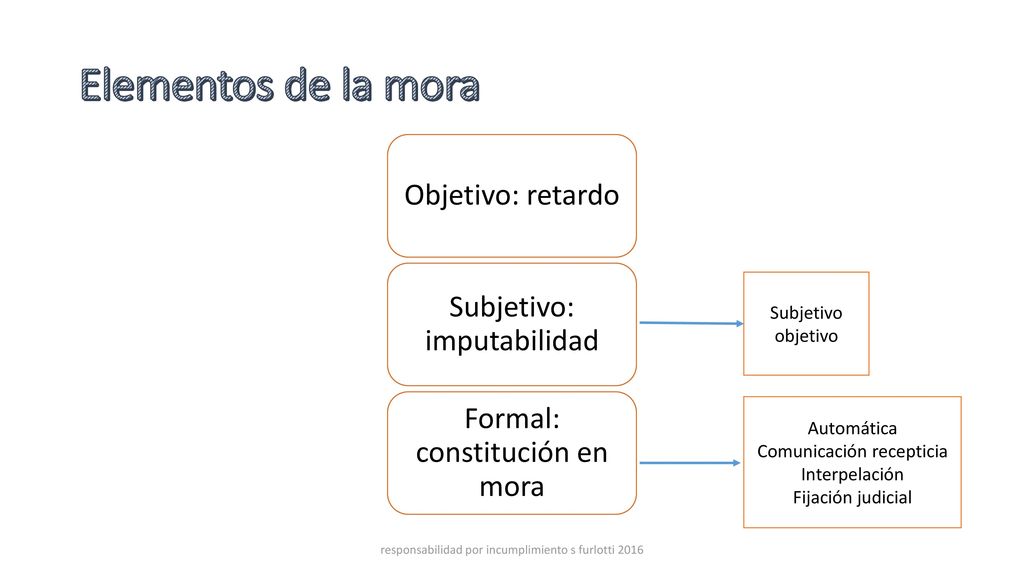 Elementos de la mora

Objetivo: retardo

Subjetivo: imputabilidad

Subjetivo
objetivo

Formal: constitución en mora

Automática
Comunicación recepticia
Interpelación
Fijación judicial

responsabilidad por incumplimiento s furlotti 2016